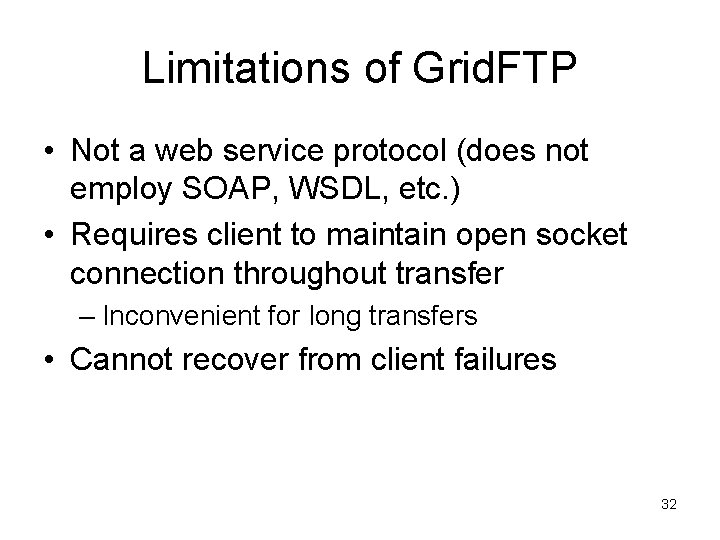 Limitations of GridFTP

• Not a web service protocol (does not employ SOAP, WSDL, etc.)

• Requires client to maintain open socket connection throughout transfer

– Inconvenient for long transfers

• Cannot recover from client failures

32